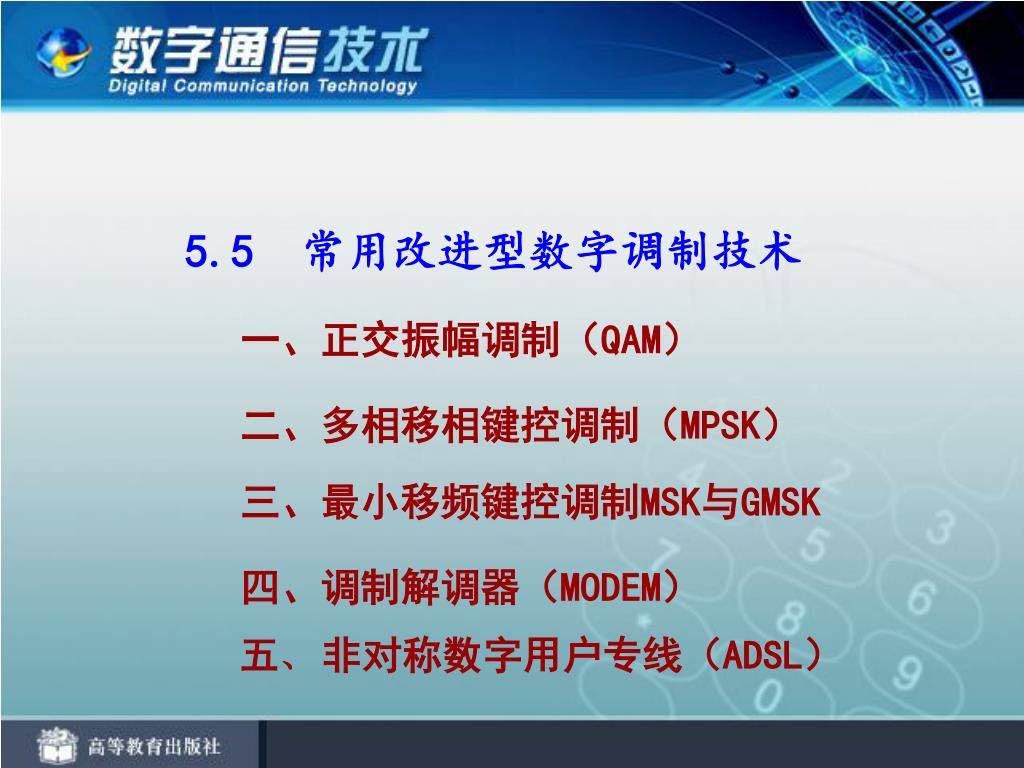 数字通信技术
Digital Communication Technology

5.5 常用改进型数字调制技术

一、正交振幅调制（QAM）

二、多相移相键控调制（MPSK）

三、最小移频键控调制MSK与GMSK

四、调制解调器（MODEM）

五、非对称数字用户专线（ADSL）

高等教育出版社